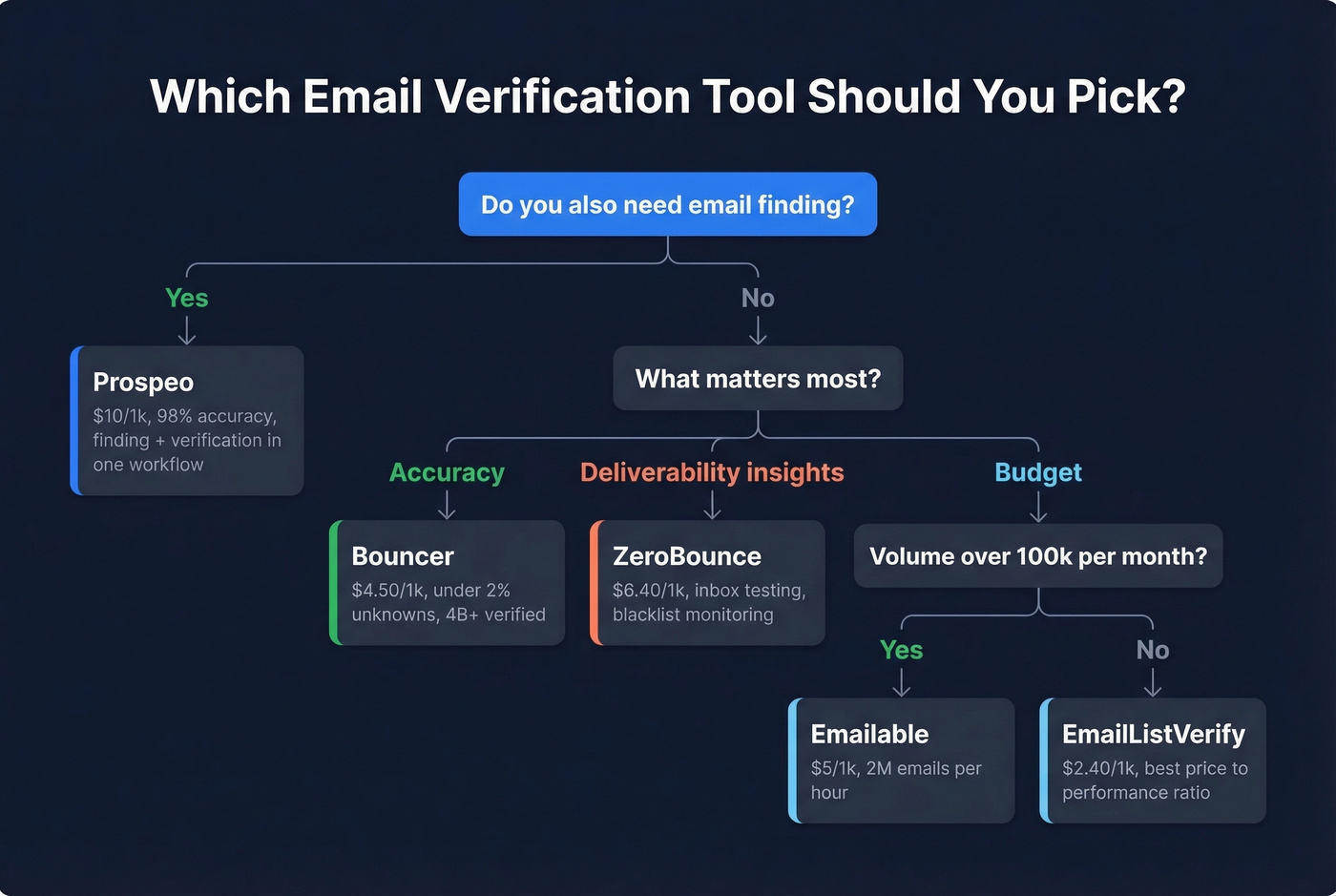 Which Email Verification Tool Should You Pick?

Do you also need email finding?

Yes

No

Prospeo
\$10/1k, 98% accuracy, finding + verification in one workflow

What matters most?

Accuracy

Deliverability insights

Budget

Bouncer
\$4.50/1k, under 2% unknowns, 4B+ verified

ZeroBounce
\$6.40/1k, inbox testing, blacklist monitoring

Volume over 100k per month?

Yes

No

Emailable
\$5/1k, 2M emails per hour

EmailListVerify
\$2.40/1k, best price to performance ratio